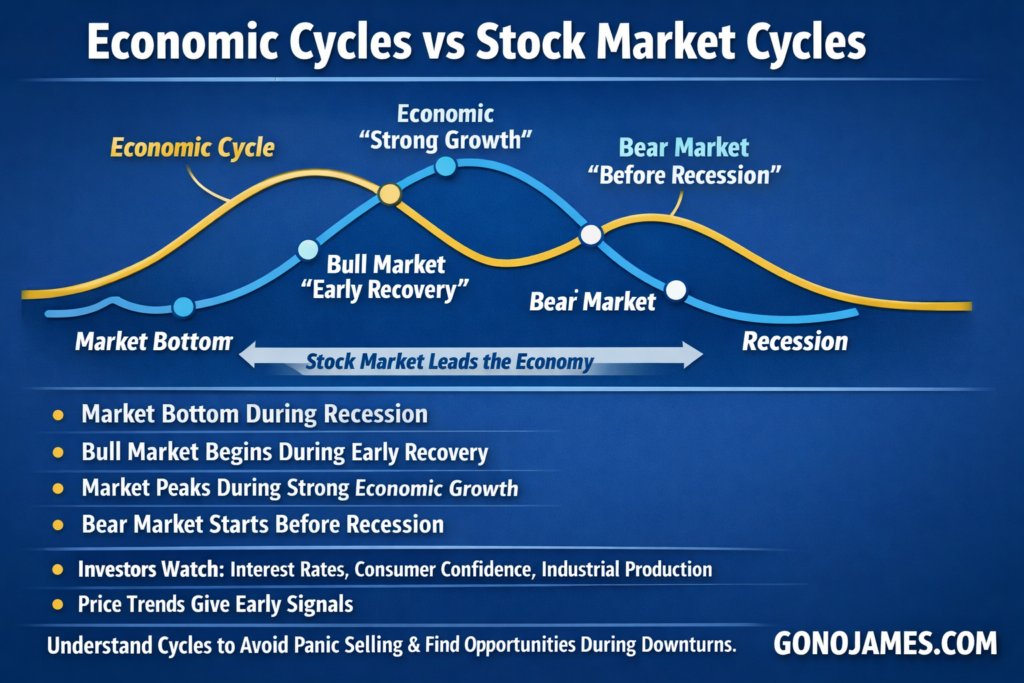 Economic Cycles vs Stock Market Cycles

Economic Cycle

Economic "Strong Growth"

Bear Market "Before Recession"

Bull Market "Early Recovery"

Bear Market

Market Bottom

Stock Market Leads the Economy

Recession

- Market Bottom During Recession
- Bull Market Begins During Early Recovery
- Market Peaks During Strong Economic Growth
- Bear Market Starts Before Recession
- Investors Watch: Interest Rates, Consumer Confidence, Industrial Production
- Price Trends Give Early Signals

Understand Cycles to Avoid Panic Selling & Find Opportunities During Downturns.

GONOJAMES.COM